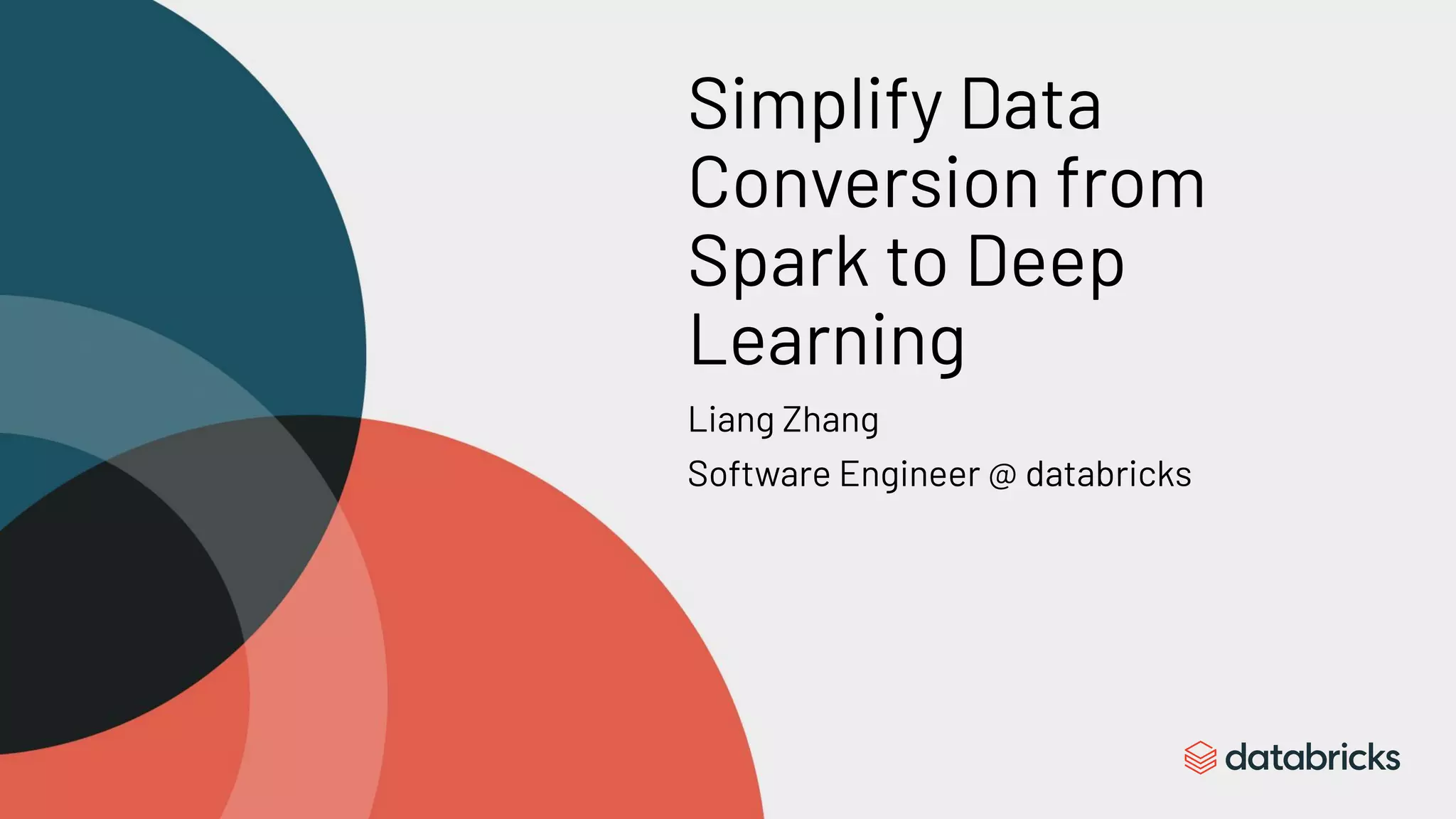 Simplify Data Conversion from Spark to Deep Learning

Liang Zhang

Software Engineer @ databricks

databricks